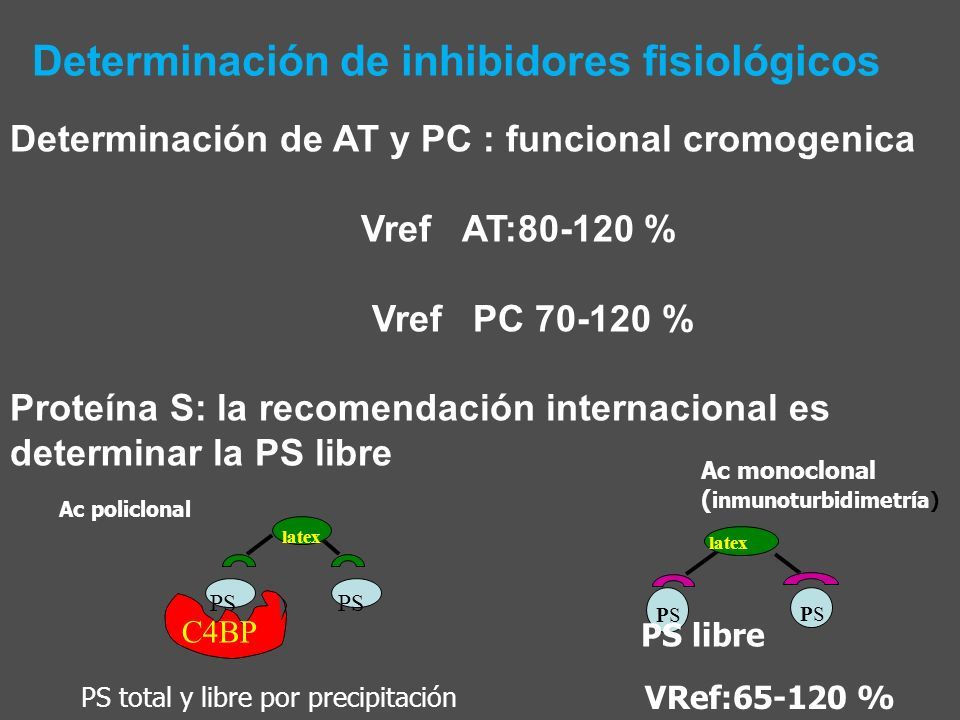 Determinación de inhibidores fisiológicos

Determinación de AT y PC : funcional cromogenica

Vref AT:80-120 %

Vref PC 70-120 %

Proteína S: la recomendación internacional es determinar la PS libre

Ac policlonal

latex

PS

PS

C4BP

PS total y libre por precipitación

Ac monoclonal (inmunoturbidimetría)

latex

PS

PS

PS libre

VRef:65-120 %